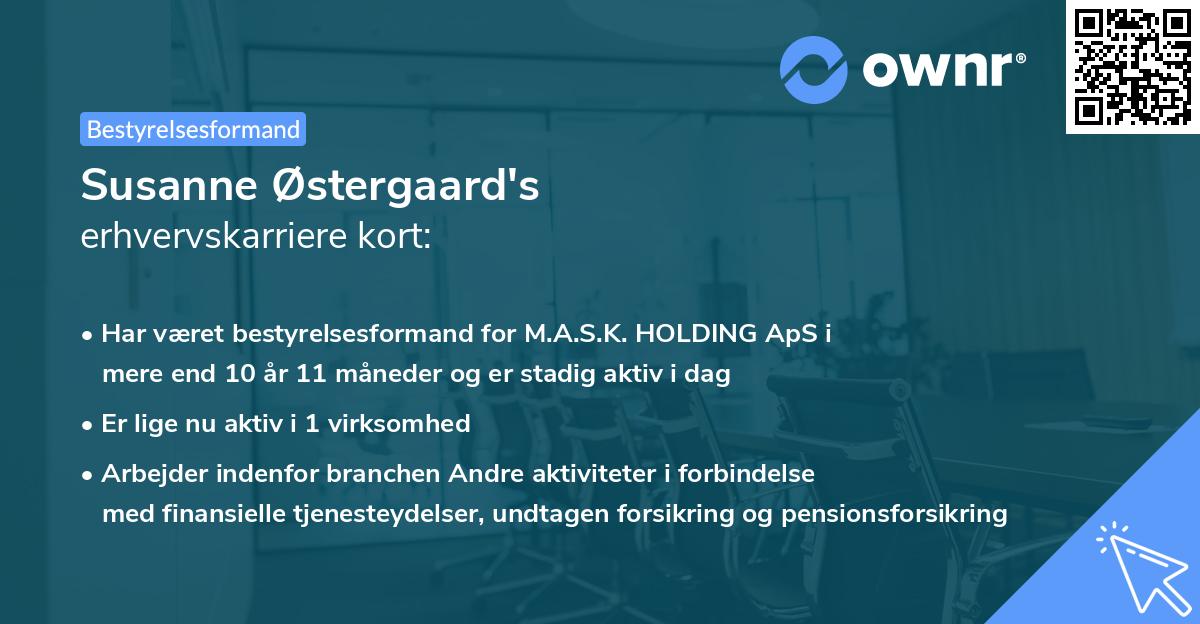 ownr®

Bestyrelsesformand

Susanne Østergaard's
erhvervskarriere kort:

• Har været bestyrelsesformand for M.A.S.K. HOLDING ApS i mere end 10 år 11 måneder og er stadig aktiv i dag

• Er lige nu aktiv i 1 virksomhed

• Arbejder indenfor branchen Andre aktiviteter i forbindelse med finansielle tjenesteydelser, undtagen forsikring og pensionsforsikring